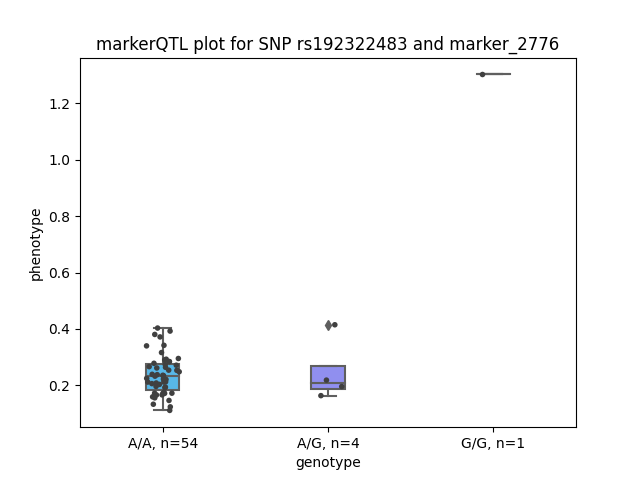 markerQTL plot for SNP rs192322483 and marker_2776

phenotype

1.2
1.0
0.8
0.6
0.4
0.2

A/A, n=54
A/G, n=4
G/G, n=1

genotype